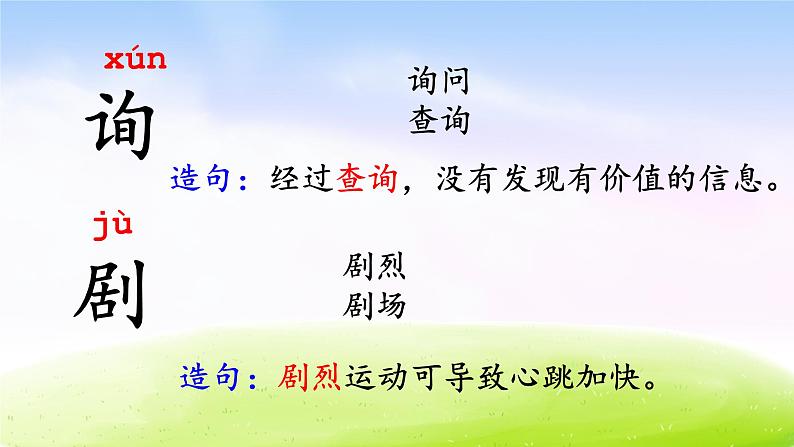 xún
询

询问
查询

造句：经过查询，没有发现有价值的信息。

jù
剧

剧烈
剧场

造句：剧烈运动可导致心跳加快。